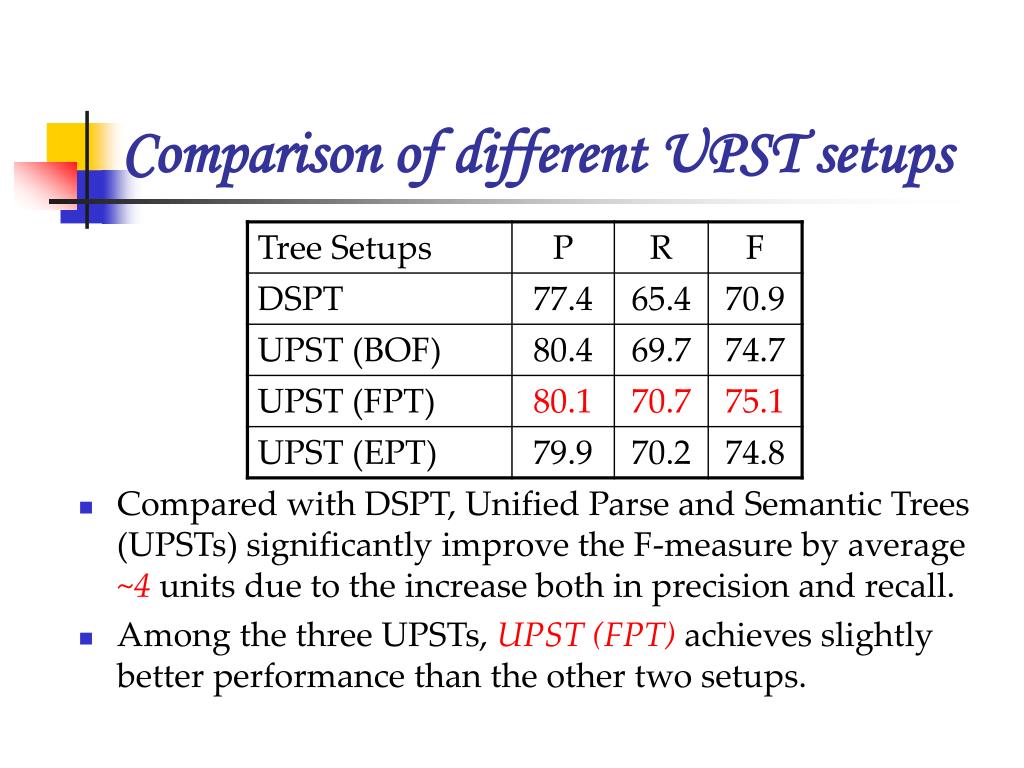 Comparison of different UPST setups

| Tree Setups | P | R | F |
|---|---|---|---|
| DSPT | 77.4 | 65.4 | 70.9 |
| UPST (BOF) | 80.4 | 69.7 | 74.7 |
| UPST (FPT) | 80.1 | 70.7 | 75.1 |
| UPST (EPT) | 79.9 | 70.2 | 74.8 |

Compared with DSPT, Unified Parse and Semantic Trees (UPSTs) significantly improve the F-measure by average ~4 units due to the increase both in precision and recall.

Among the three UPSTs, UPST (FPT) achieves slightly better performance than the other two setups.